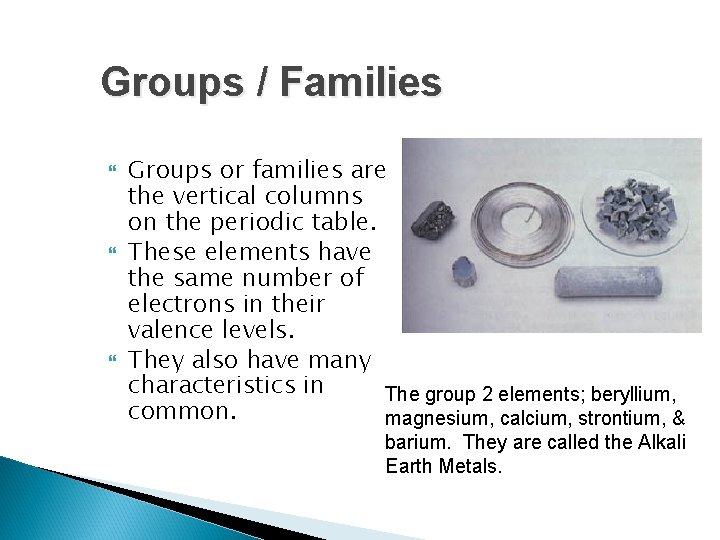 Groups / Families

Groups or families are the vertical columns on the periodic table.

These elements have the same number of electrons in their valence levels.

They also have many characteristics in common.

The group 2 elements; beryllium, magnesium, calcium, strontium, & barium. They are called the Alkali Earth Metals.